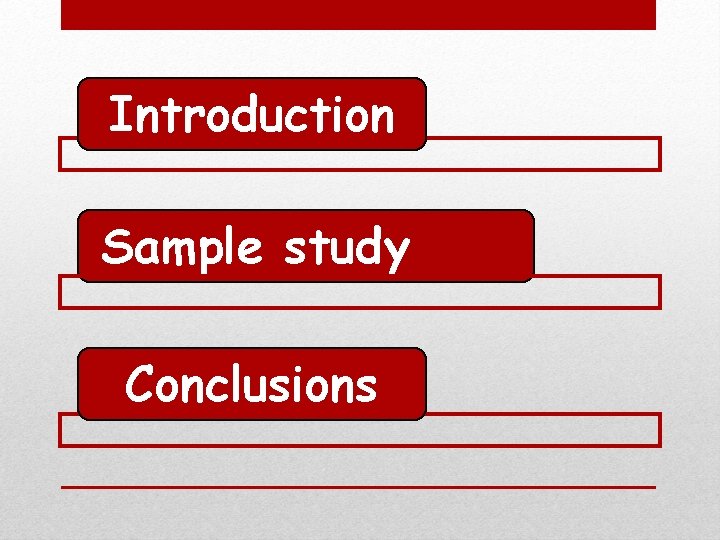 Introduction

Sample study

Conclusions